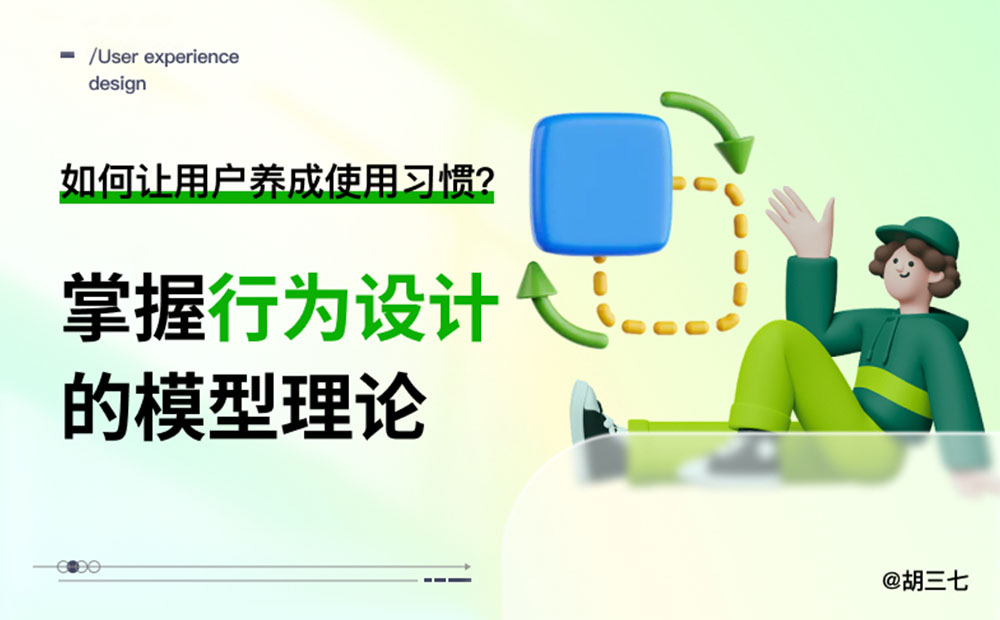 /User experience design

如何让用户养成使用习惯?

掌握行为设计的模型理论

@胡三七